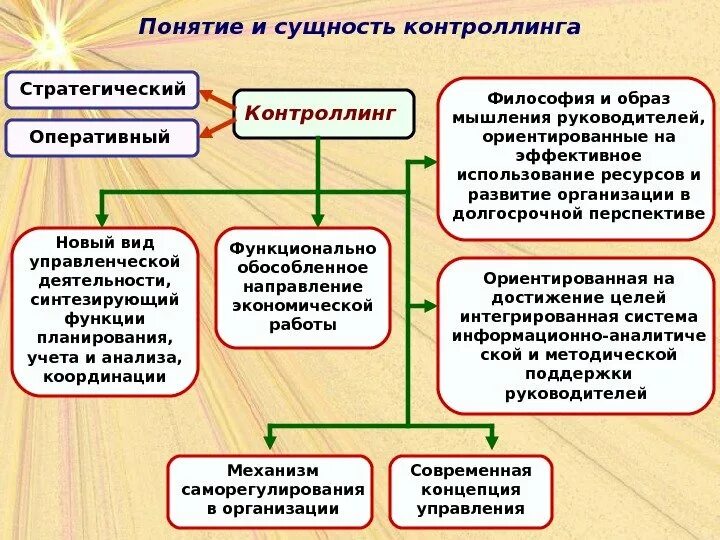 Понятие и сущность контроллинга

Стратегический

Оперативный

Контроллинг

Философия и образ мышления руководителей, ориентированные на эффективное использование ресурсов и развитие организации в долгосрочной перспективе

Новый вид управленческой деятельности, синтезирующий функции планирования, учета и анализа, координации

Функционально обособленное направление экономической работы

Ориентированная на достижение целей интегрированная система информационно-аналитической и методической поддержки руководителей

Механизм саморегулирования в организации

Современная концепция управления